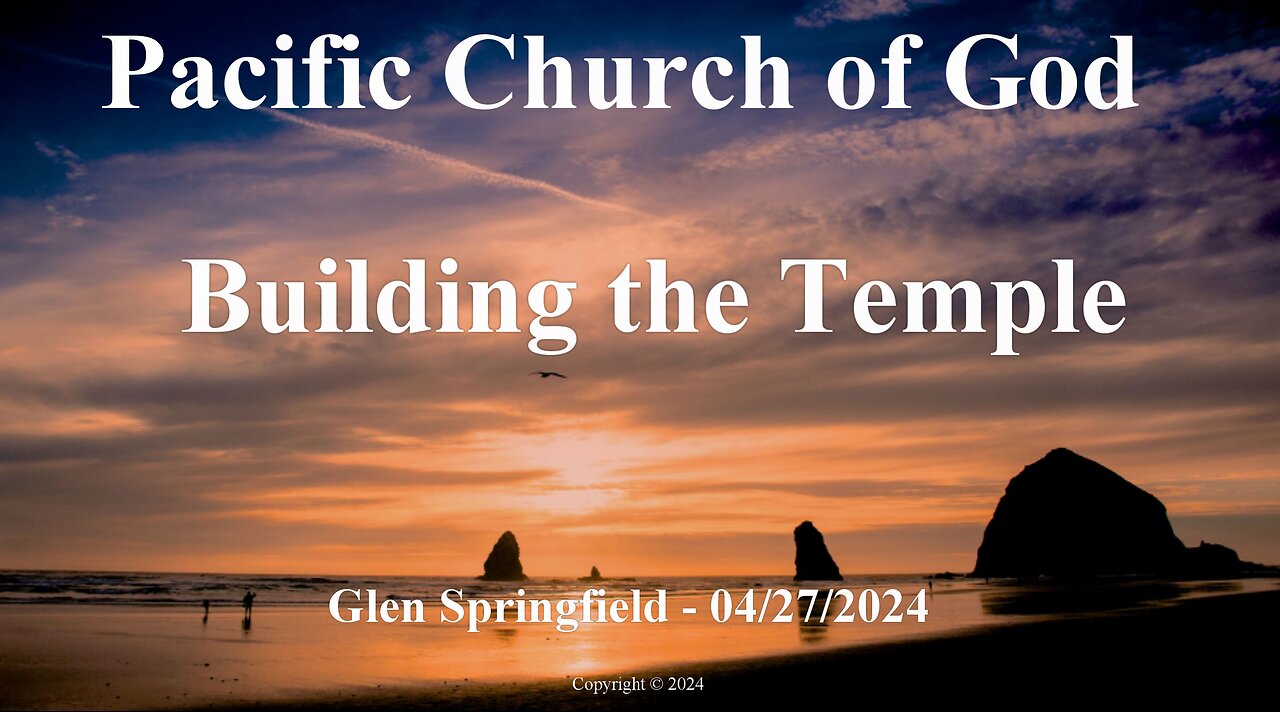 Pacific Church of God

Building the Temple

Glen Springfield - 04/27/2024

Copyright © 2024